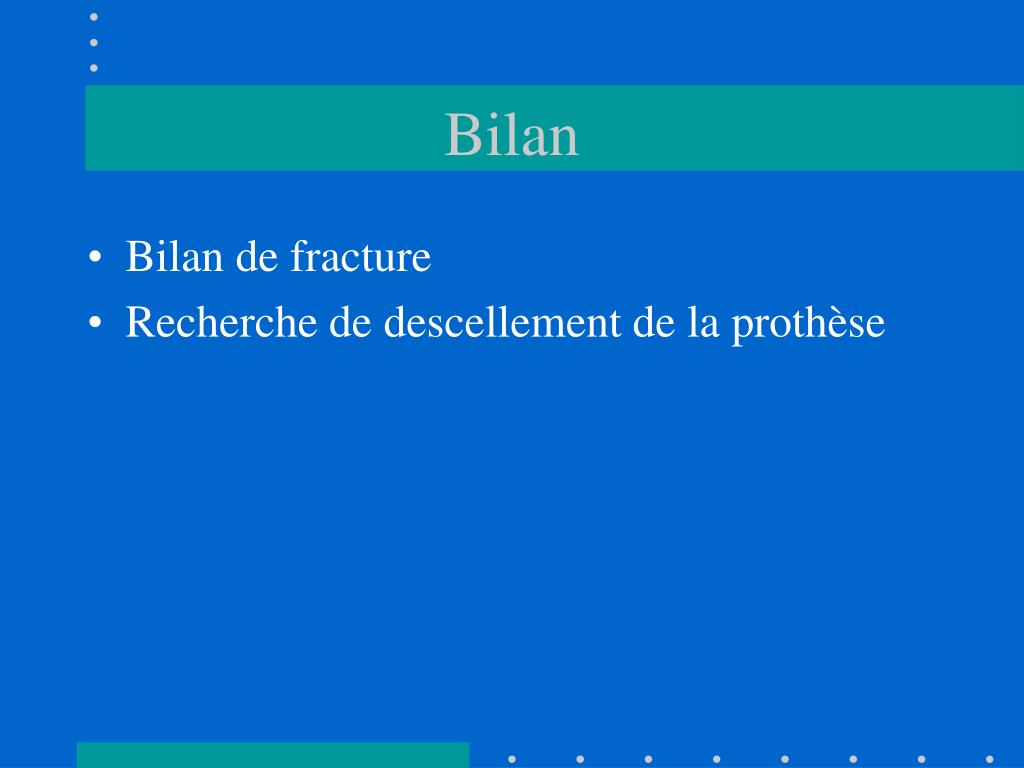 Bilan

• Bilan de fracture
• Recherche de descellement de la prothèse